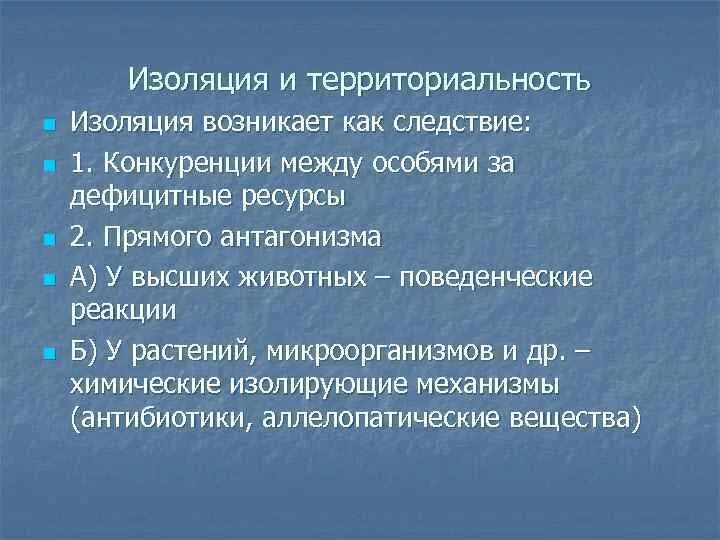 Изоляция и территориальность

Изоляция возникает как следствие:

1. Конкуренции между особями за дефицитные ресурсы

2. Прямого антагонизма

А) У высших животных – поведенческие реакции

Б) У растений, микроорганизмов и др. – химические изолирующие механизмы (антибиотики, аллелопатические вещества)